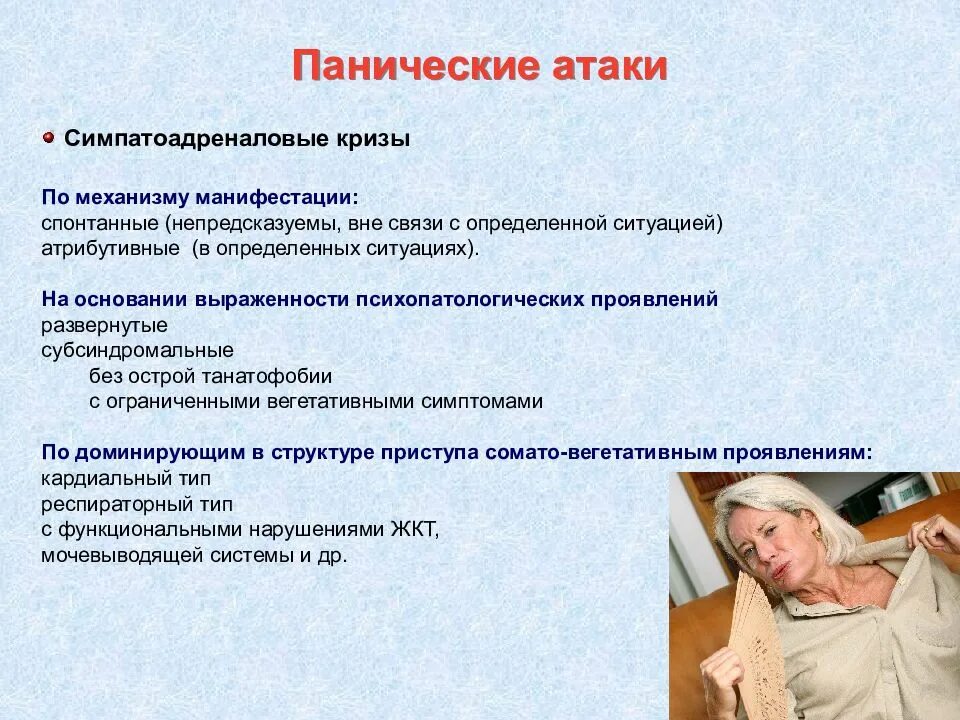 Панические атаки

Симпатоадреналовые кризы

По механизму манифестации:
спонтанные (непредсказуемы, вне связи с определенной ситуацией)
атрибутивные (в определенных ситуациях).

На основании выраженности психопатологических проявлений
развернутые
субсиндромальные
без острой танатофобии
с ограниченными вегетативными симптомами

По доминирующим в структуре приступа сомато-вегетативным проявлениям:
кардиальный тип
респираторный тип
с функциональными нарушениями ЖКТ,
мочевыводящей системы и др.